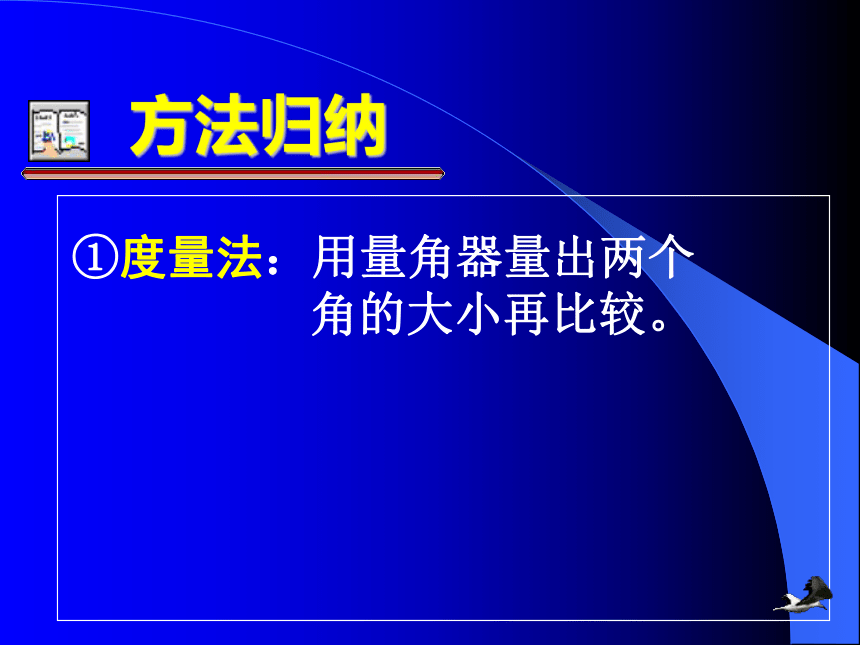 方法归纳

①度量法：用量角器量出两个角的大小再比较。